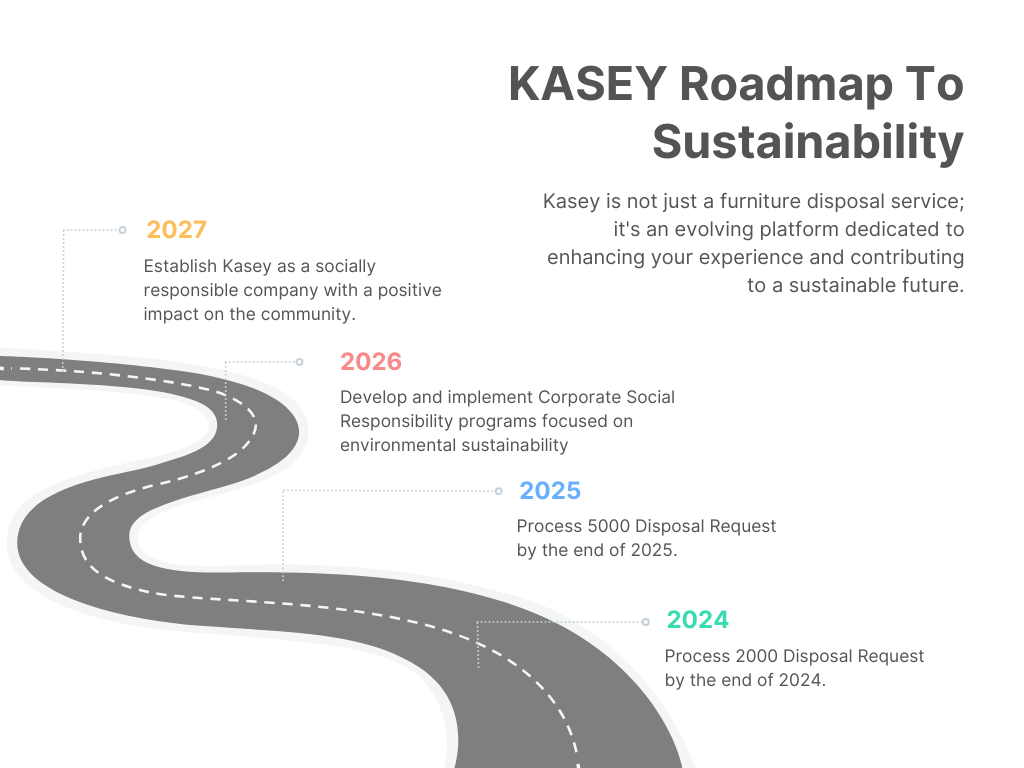 KASEY Roadmap To Sustainability

Kasey is not just a furniture disposal service; it's an evolving platform dedicated to enhancing your experience and contributing to a sustainable future.

2027

Establish Kasey as a socially responsible company with a positive impact on the community.

2026

Develop and implement Corporate Social Responsibility programs focused on environmental sustainability

2025

Process 5000 Disposal Request by the end of 2025.

2024

Process 2000 Disposal Request by the end of 2024.